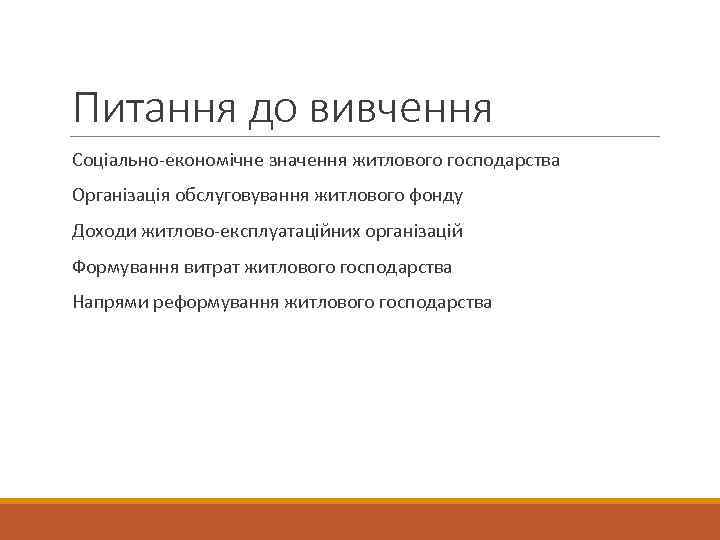 Питання до вивчення

Соціально-економічне значення житлового господарства

Організація обслуговування житлового фонду

Доходи житлово-експлуатаційних організацій

Формування витрат житлового господарства

Напрями реформування житлового господарства